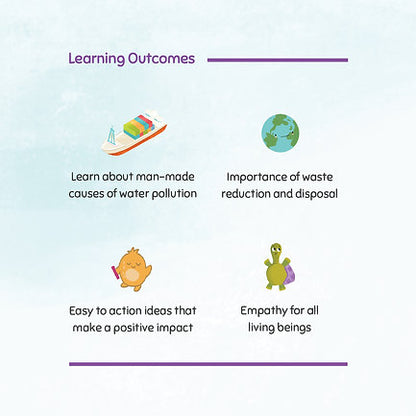 Learning Outcomes

Learn about man-made causes of water pollution

Importance of waste reduction and disposal

Easy to action ideas that make a positive impact

Empathy for all living beings